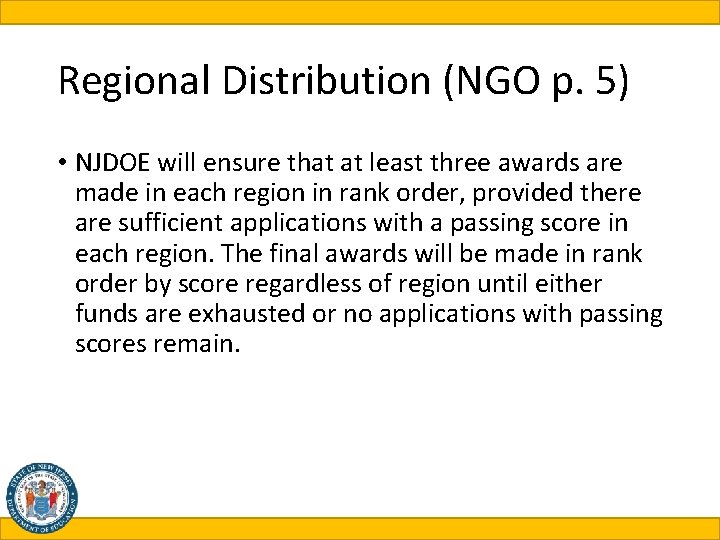 Regional Distribution (NGO p. 5)

• NJDOE will ensure that at least three awards are made in each region in rank order, provided there are sufficient applications with a passing score in each region. The final awards will be made in rank order by score regardless of region until either funds are exhausted or no applications with passing scores remain.

STATE OF NEW JERSEY
DEPARTMENT OF EDUCATION